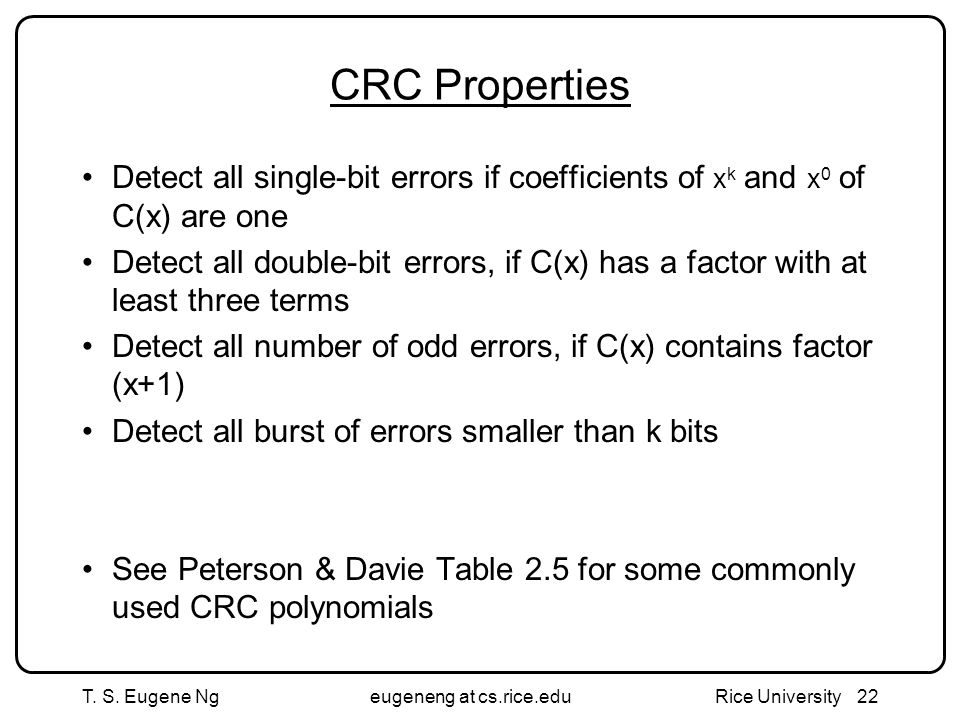 CRC Properties

• Detect all single-bit errors if coefficients of $x^k$ and $x^0$ of C(x) are one

• Detect all double-bit errors, if C(x) has a factor with at least three terms

• Detect all number of odd errors, if C(x) contains factor (x+1)

• Detect all burst of errors smaller than k bits

• See Peterson & Davie Table 2.5 for some commonly used CRC polynomials

T. S. Eugene Ng eugeneng at cs.rice.edu Rice University 22